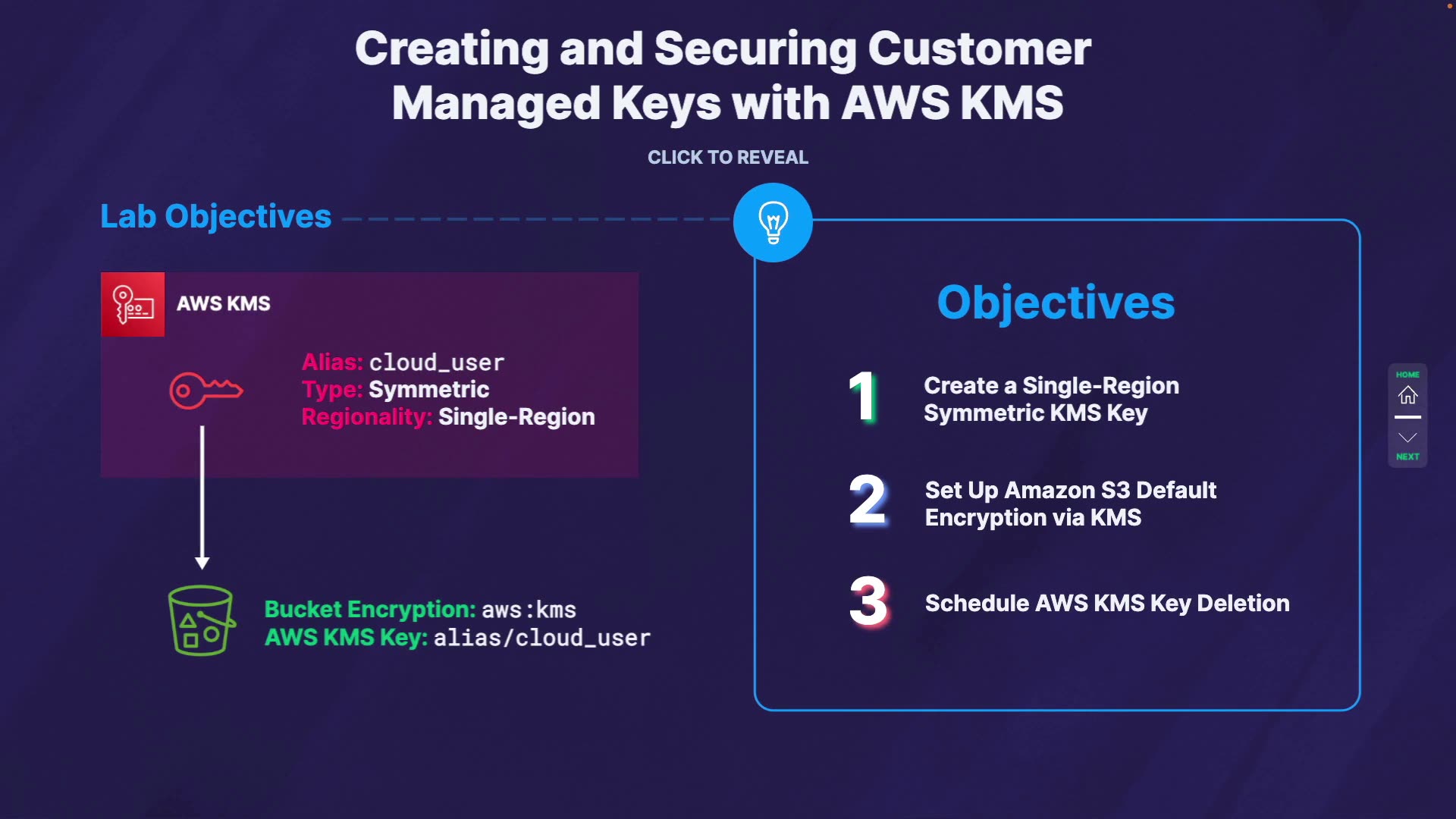 Creating and Securing Customer Managed Keys with AWS KMS

CLICK TO REVEAL

Lab Objectives

AWS KMS

Alias: cloud_user
Type: Symmetric
Regionality: Single-Region

Bucket Encryption: aws:kms
AWS KMS Key: alias/cloud_user

Objectives

1 Create a Single-Region Symmetric KMS Key

2 Set Up Amazon S3 Default Encryption via KMS

3 Schedule AWS KMS Key Deletion

HOME

NEXT